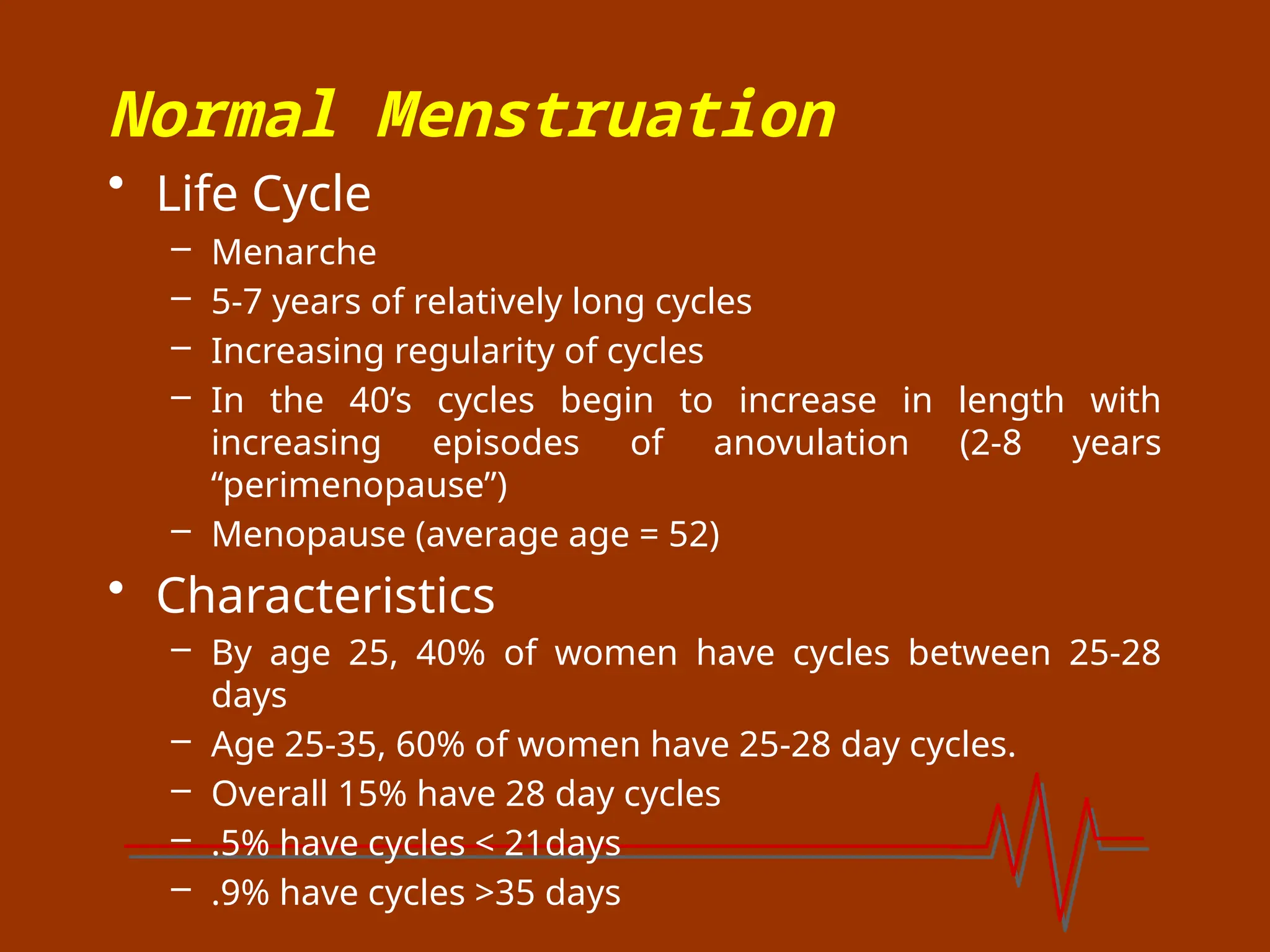 Normal Menstruation

• Life Cycle

– Menarche

– 5-7 years of relatively long cycles

– Increasing regularity of cycles

– In the 40’s cycles begin to increase in length with increasing episodes of anovulation (2-8 years “perimenopause”)

– Menopause (average age = 52)

• Characteristics

– By age 25, 40% of women have cycles between 25-28 days

– Age 25-35, 60% of women have 25-28 day cycles.

– Overall 15% have 28 day cycles

– .5% have cycles < 21days

– .9% have cycles >35 days